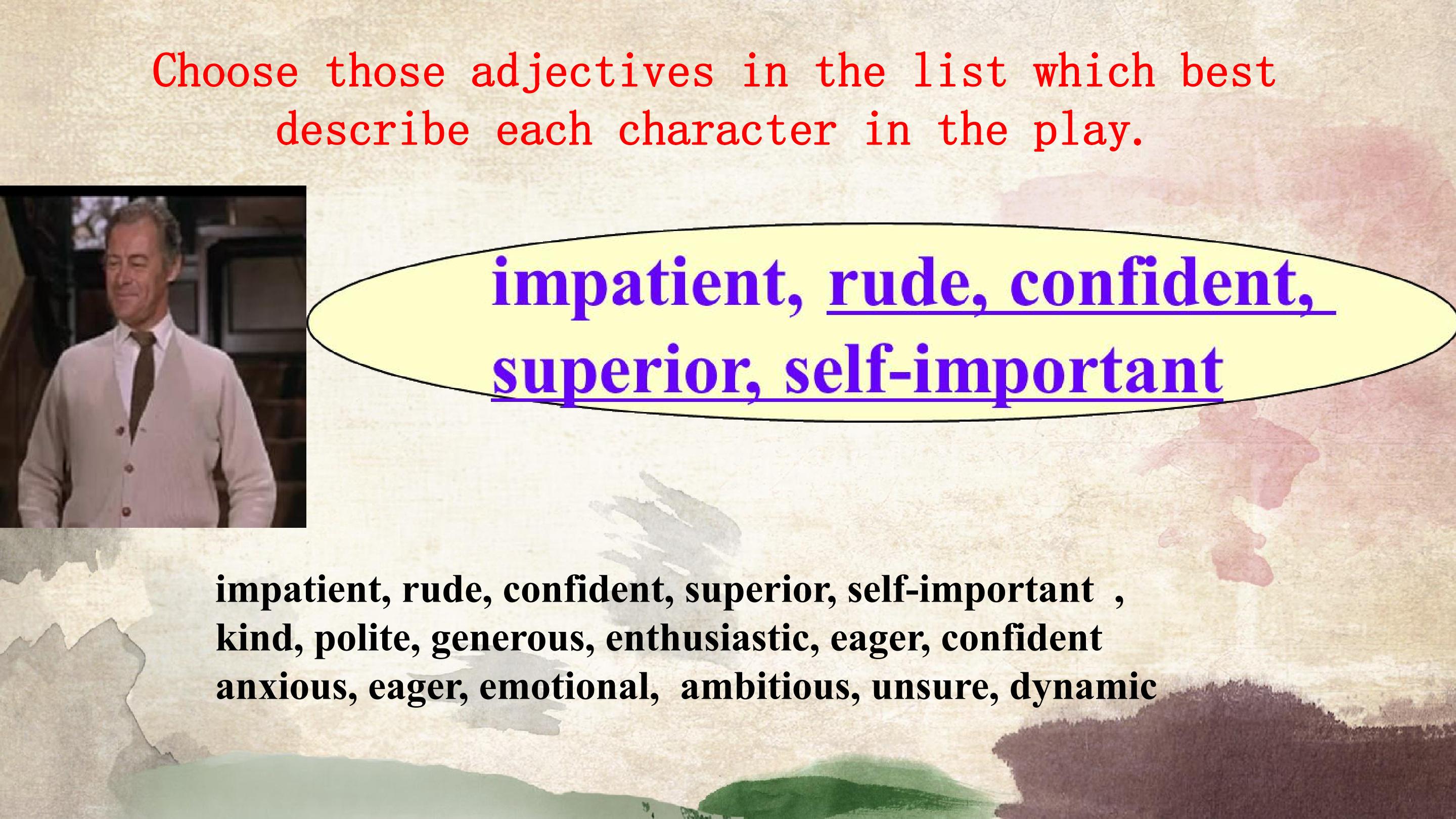 Choose those adjectives in the list which best describe each character in the play.

impatient, rude, confident, superior, self-important

impatient, rude, confident, superior, self-important ,
kind, polite, generous, enthusiastic, eager, confident
anxious, eager, emotional, ambitious, unsure, dynamic